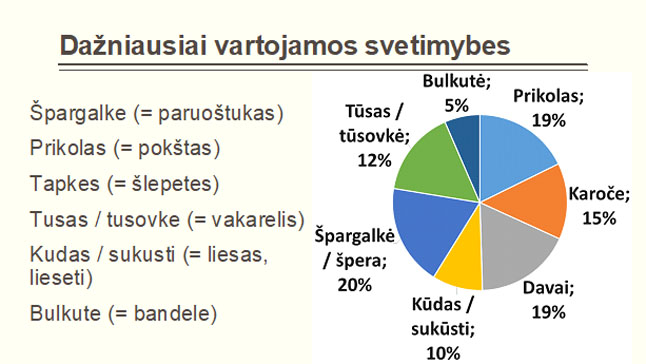 Dažniausiai vartojamos svetimybes

Špargalke (= paruoštukas)

Prikolas (= pokštas)

Tapkes (= šlepetes)

Tusas / tusovke (= vakarelis)

Kudas / sukusti (= liesas, lieseti)

Bulkute (= bandele)

Bulkutė; 5%

Prikolas; 19%

Karoče; 15%

Davai; 19%

Kūdas / sukūsti; 10%

Špargalkė / špera; 20%

Tūsas / tūsovkė; 12%